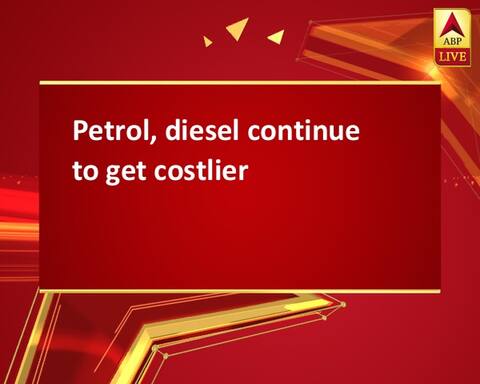 ABP
LIVE

Petrol, diesel continue to get costlier